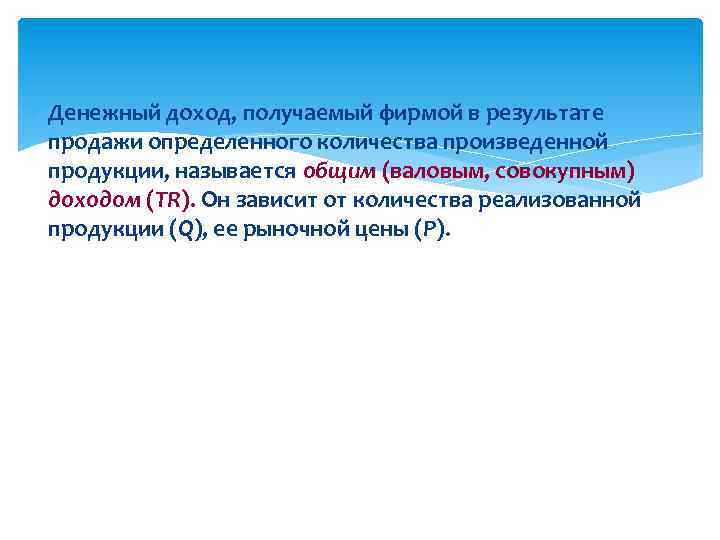 Денежный доход, получаемый фирмой в результате продажи определенного количества произведенной продукции, называется общим (валовым, совокупным) доходом (TR). Он зависит от количества реализованной продукции (Q), ее рыночной цены (P).